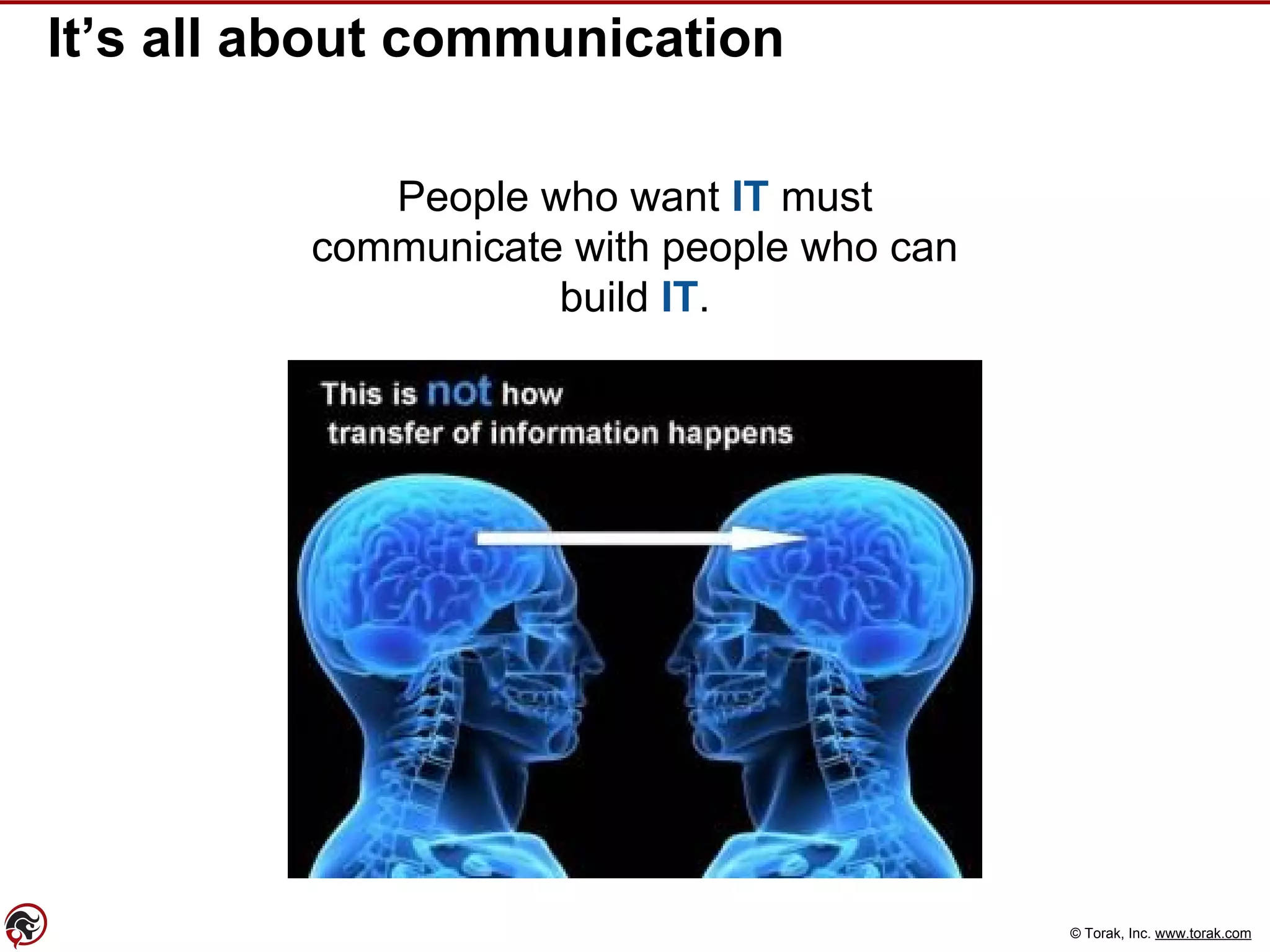 It’s all about communication

People who want IT must communicate with people who can build IT.

This is not how transfer of information happens

© Torak, Inc. www.torak.com